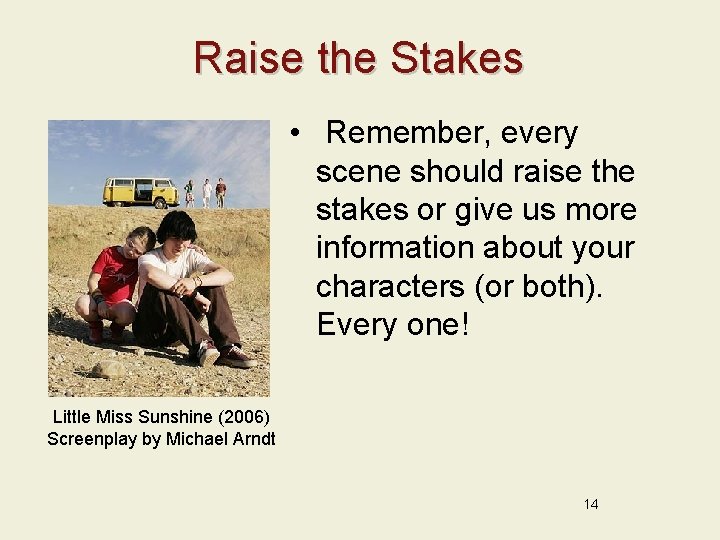 Raise the Stakes

Little Miss Sunshine (2006)
Screenplay by Michael Arndt

• Remember, every scene should raise the stakes or give us more information about your characters (or both). Every one!

14